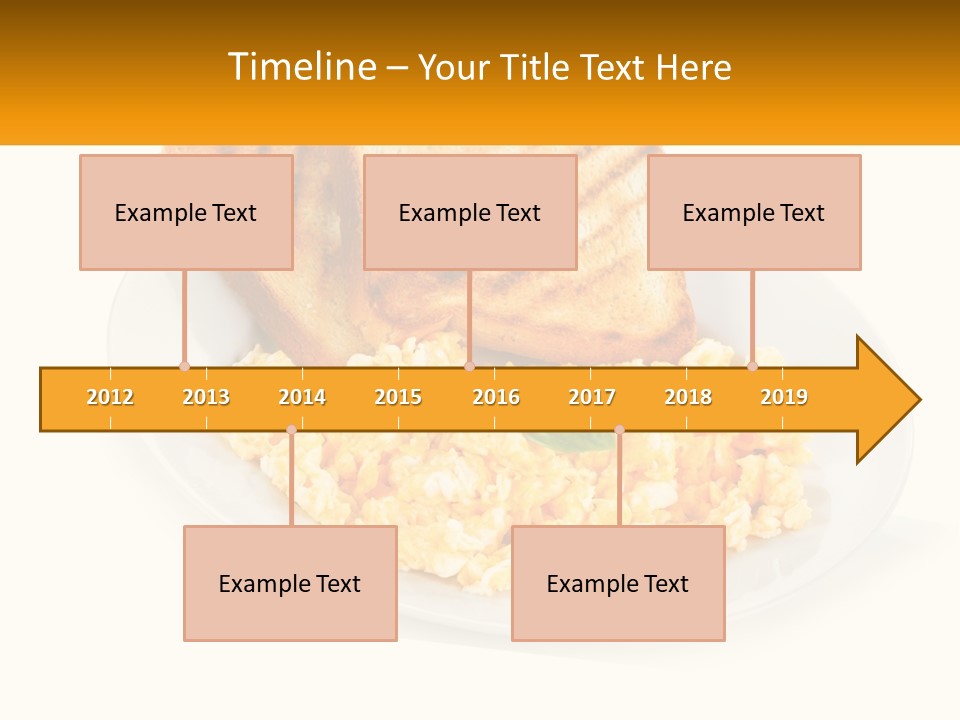 Timeline – Your Title Text Here

Example Text

Example Text

Example Text

2012 2013 2014 2015 2016 2017 2018 2019

Example Text

Example Text